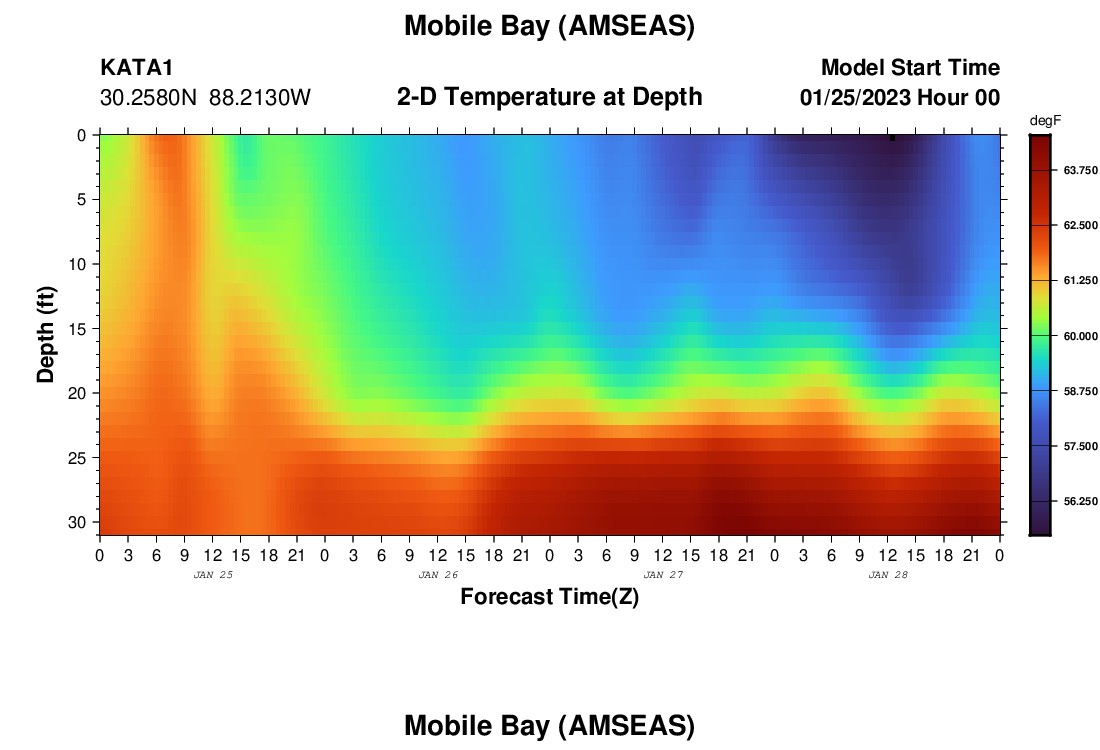 Mobile Bay (AMSEAS)

KATA1
30.2580N 88.2130W

2-D Temperature at Depth

Model Start Time
01/25/2023 Hour 00

degF
63.750
62.500
61.250
60.000
58.750
57.500
56.250

Depth (ft)
0
5
10
15
20
25
30

0 3 6 9 12 15 18 21 0 3 6 9 12 15 18 21 0 3 6 9 12 15 18 21 0 3 6 9 12 15 18 21 0
JAN 25
JAN 26
JAN 27
JAN 28

Forecast Time(Z)

Mobile Bay (AMSEAS)